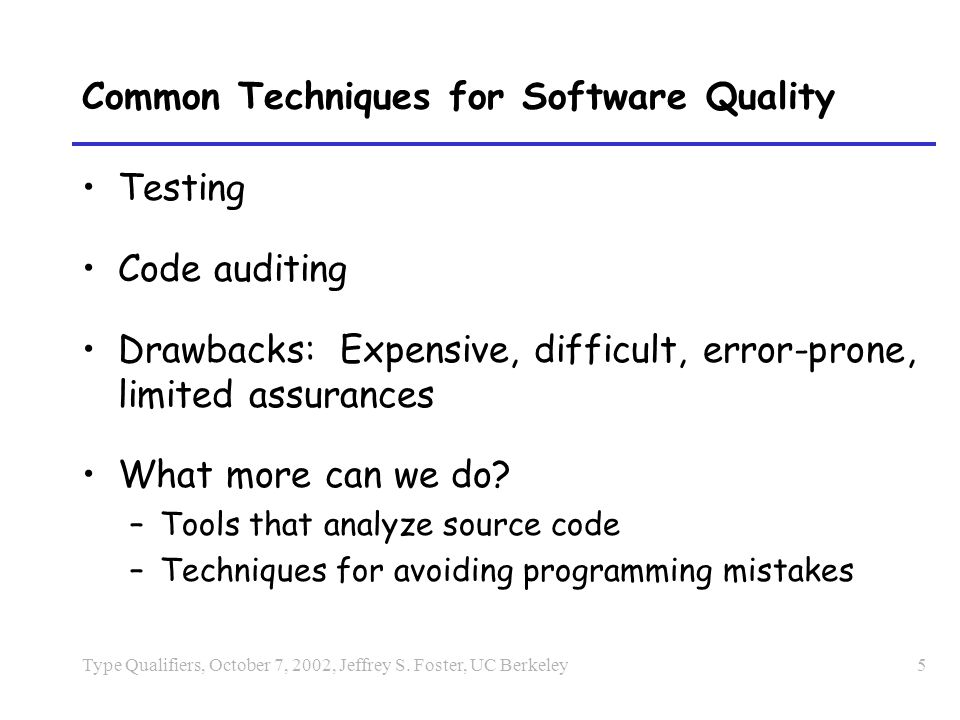 Common Techniques for Software Quality

• Testing

• Code auditing

• Drawbacks: Expensive, difficult, error-prone, limited assurances

• What more can we do?
– Tools that analyze source code
– Techniques for avoiding programming mistakes

Type Qualifiers, October 7, 2002, Jeffrey S. Foster, UC Berkeley 5